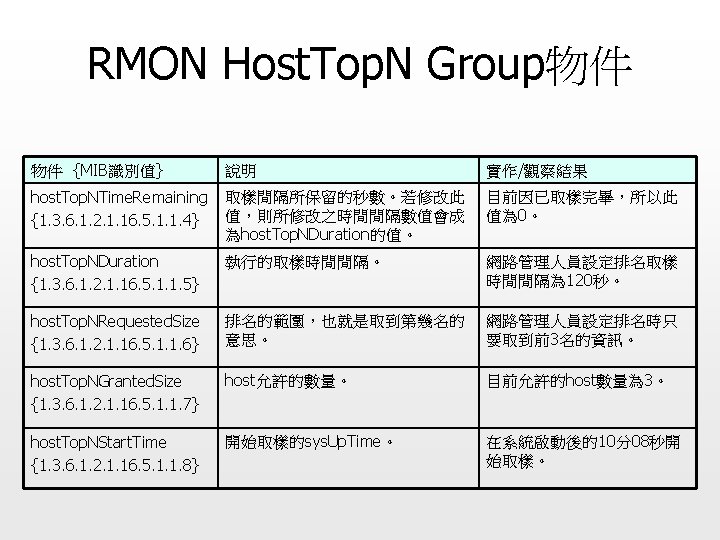 RMON HostTopN Group物件

| 物件 {MIB識別值} | 說明 | 實作/觀察結果 |
|---|---|---|
| hostTopNTimeRemaining {1.3.6.1.2.1.16.5.1.1.4} | 取樣間隔所保留的秒數。若修改此值，則所修改之時間間隔數值會成為hostTopNDuration的值。 | 目前因已取樣完畢，所以此值為0。 |
| hostTopNDuration {1.3.6.1.2.1.16.5.1.1.5} | 執行的取樣時間間隔。 | 網路管理人員設定排名取樣時間間隔為120秒。 |
| hostTopNRequestedSize {1.3.6.1.2.1.16.5.1.1.6} | 排名的範圍，也就是取到第幾名的意思。 | 網路管理人員設定排名時只要取到前3名的資訊。 |
| hostTopNGrantedSize {1.3.6.1.2.1.16.5.1.1.7} | host允許的數量。 | 目前允許的host數量為3。 |
| hostTopNStartTime {1.3.6.1.2.1.16.5.1.1.8} | 開始取樣的sysUpTime。 | 在系統啟動後的10分08秒開始取樣。 |